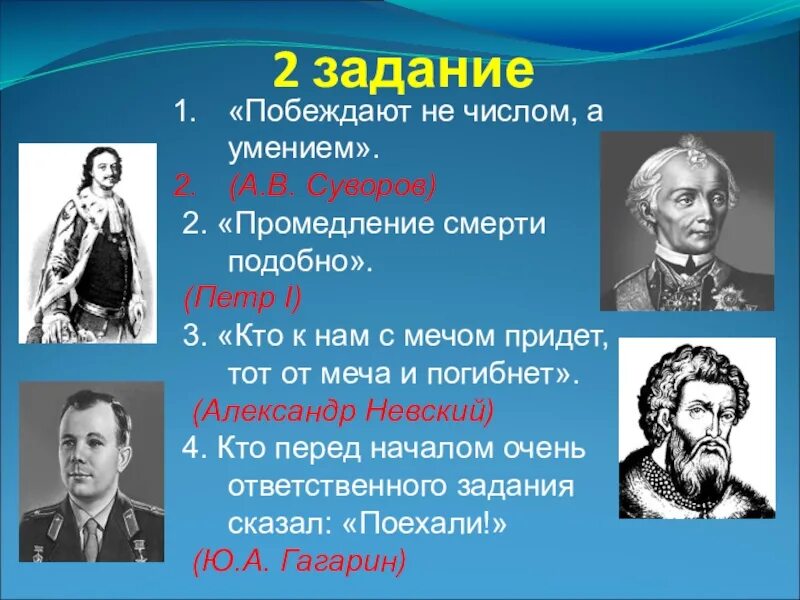 2 задание

1. «Побеждают не числом, а умением».

2. (А.В. Суворов)

2. «Промедление смерти подобно».

(Петр I)

3. «Кто к нам с мечом придет, тот от меча и погибнет».

(Александр Невский)

4. Кто перед началом очень ответственного задания сказал: «Поехали!»

(Ю.А. Гагарин)